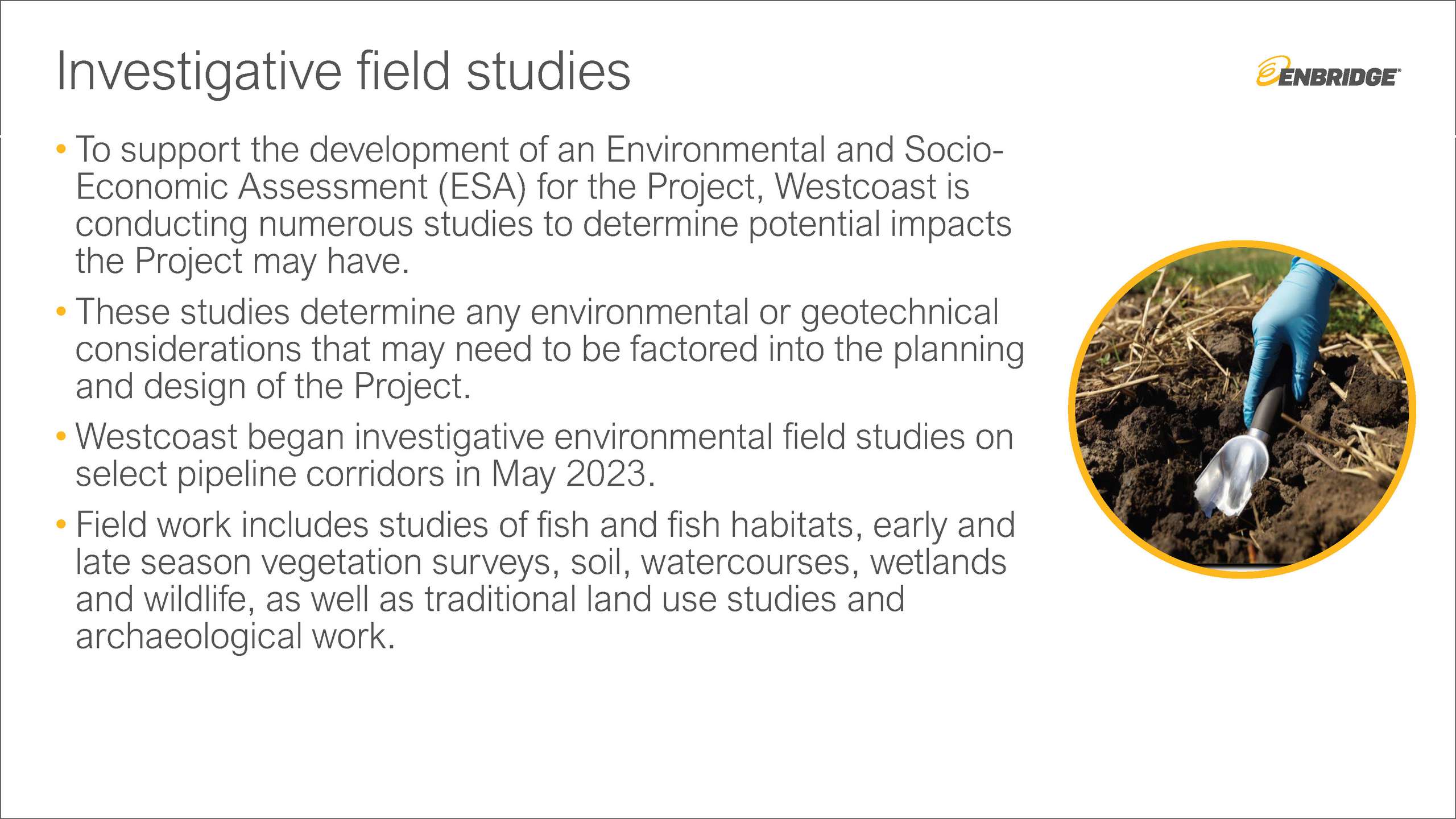 Investigative field studies

ENBRIDGE

• To support the development of an Environmental and Socio-Economic Assessment (ESA) for the Project, Westcoast is conducting numerous studies to determine potential impacts the Project may have.

• These studies determine any environmental or geotechnical considerations that may need to be factored into the planning and design of the Project.

• Westcoast began investigative environmental field studies on select pipeline corridors in May 2023.

• Field work includes studies of fish and fish habitats, early and late season vegetation surveys, soil, watercourses, wetlands and wildlife, as well as traditional land use studies and archaeological work.